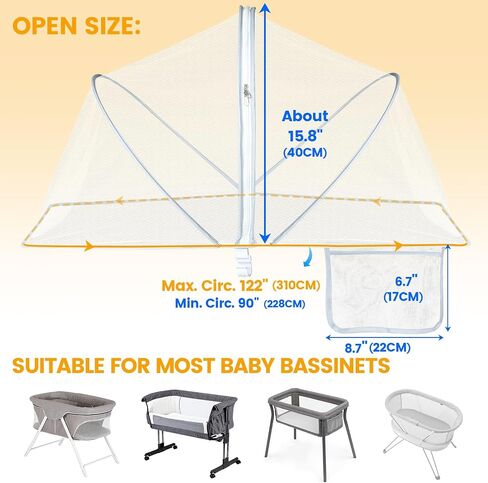 OPEN SIZE:

About 15.8" (40CM)

Max. Circ. 122" (310CM)
Min. Circ. 90" (228CM)

6.7" (17CM)

8.7" (22CM)

SUITABLE FOR MOST BABY BASSINETS